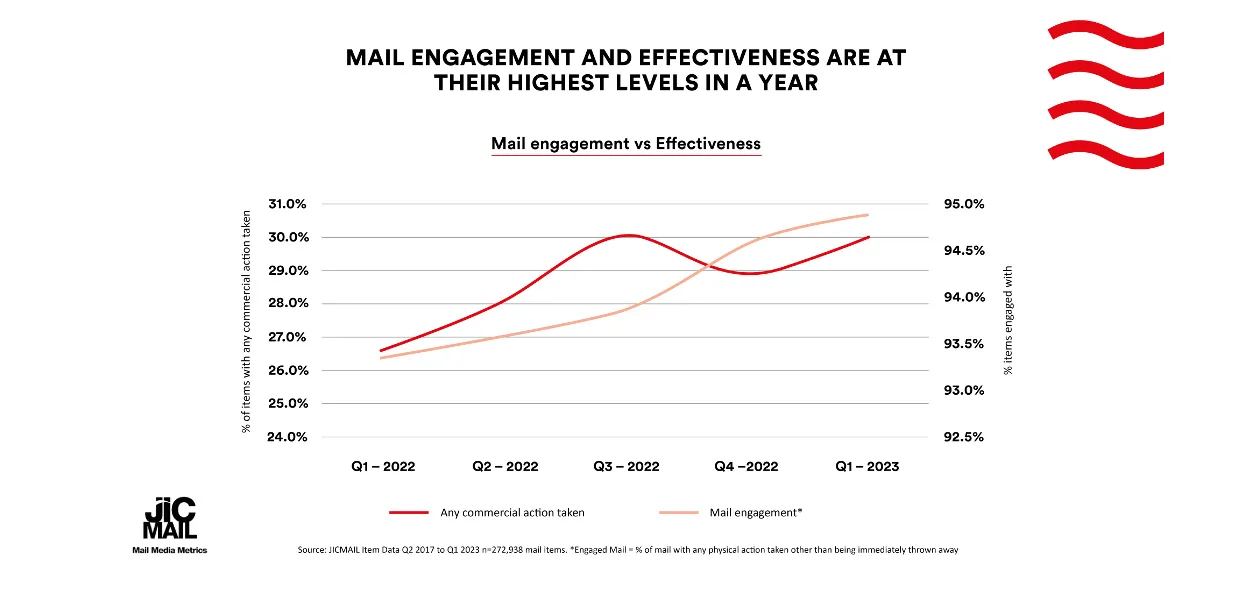 MAIL ENGAGEMENT AND EFFECTIVENESS ARE AT THEIR HIGHEST LEVELS IN A YEAR

Mail engagement vs Effectiveness

% of items with any commercial action taken

31.0%
30.0%
29.0%
28.0%
27.0%
26.0%
25.0%
24.0%

95.0%
94.5%
94.0%
93.5%
93.0%
92.5%

% items engaged with

Q1 – 2022
Q2 – 2022
Q3 – 2022
Q4 –2022
Q1 – 2023

Any commercial action taken
Mail engagement*

JIC MAIL
Mail Media Metrics

Source: JICMAIL Item Data Q2 2017 to Q1 2023 n=272,938 mail items. *Engaged Mail = % of mail with any physical action taken other than being immediately thrown away